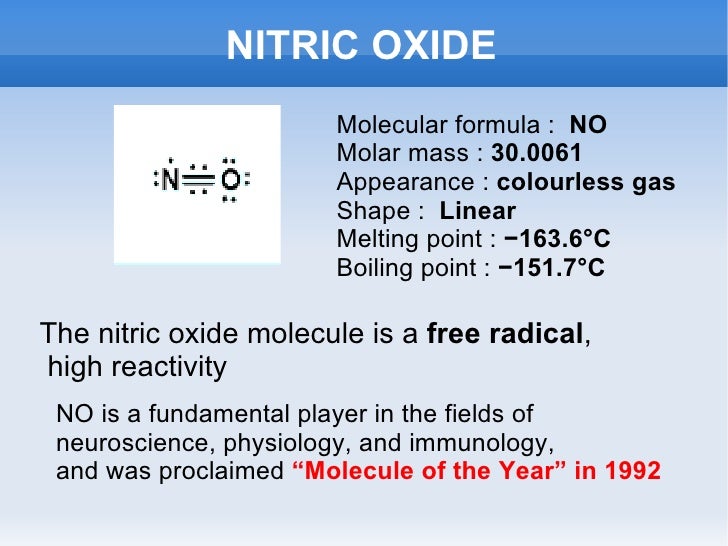 NITRIC OXIDE

N O

Molecular formula : NO
Molar mass : 30.0061
Appearance : colourless gas
Shape : Linear
Melting point : −163.6°C
Boiling point : −151.7°C

The nitric oxide molecule is a free radical, high reactivity

NO is a fundamental player in the fields of neuroscience, physiology, and immunology, and was proclaimed “Molecule of the Year” in 1992